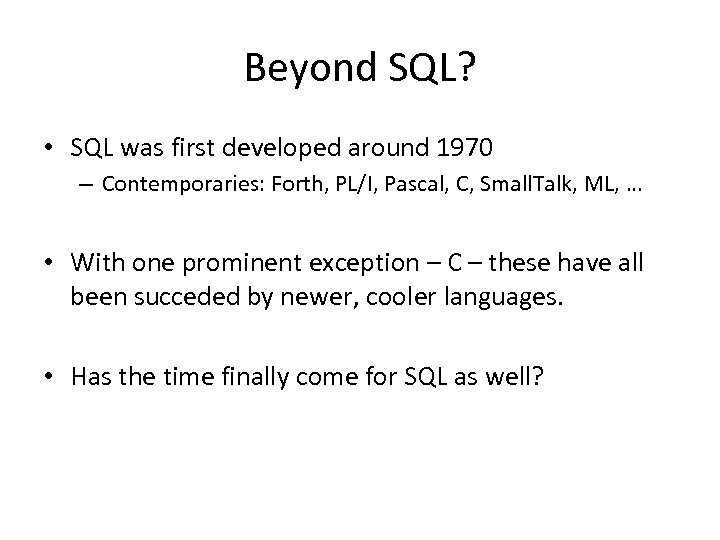 Beyond SQL?

• SQL was first developed around 1970
– Contemporaries: Forth, PL/I, Pascal, C, SmallTalk, ML, …

• With one prominent exception – C – these have all been succeded by newer, cooler languages.

• Has the time finally come for SQL as well?